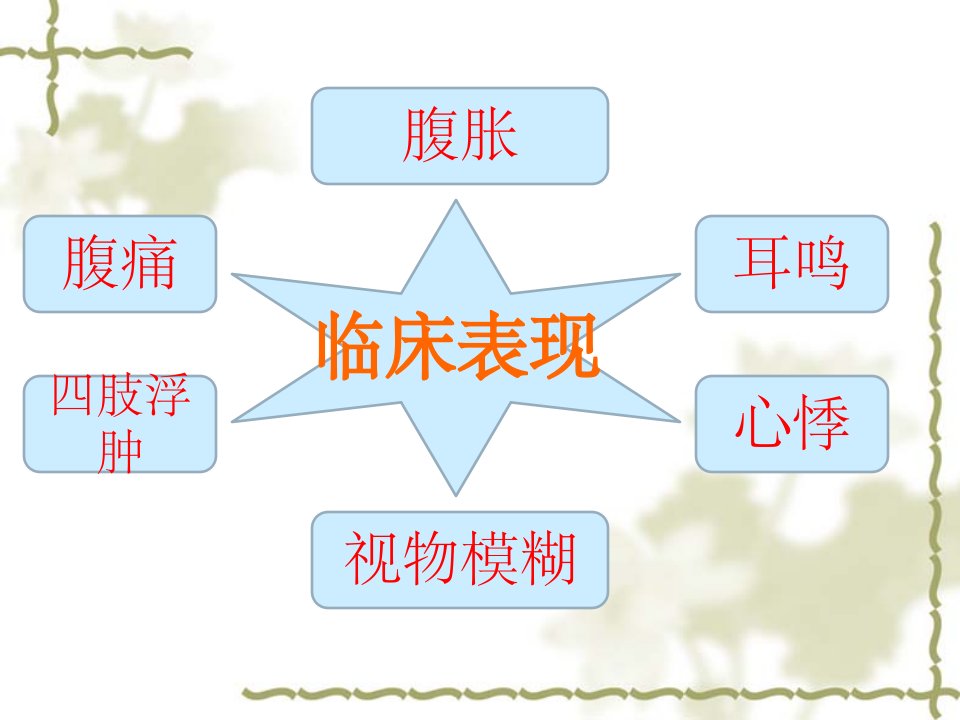 腹胀

腹痛

耳鸣

临床表现

四肢浮肿

心悸

视物模糊